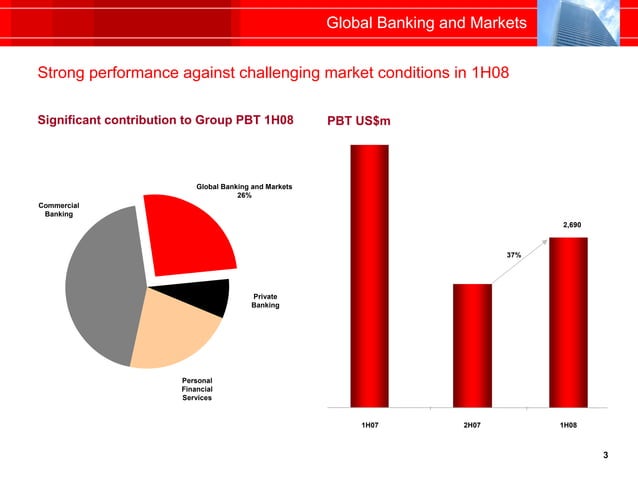 Global Banking and Markets

Strong performance against challenging market conditions in 1H08

Significant contribution to Group PBT 1H08

Global Banking and Markets
26%

Commercial Banking

Private Banking

Personal Financial Services

PBT US$m

2,690

37%

1H07

2H07

1H08

3